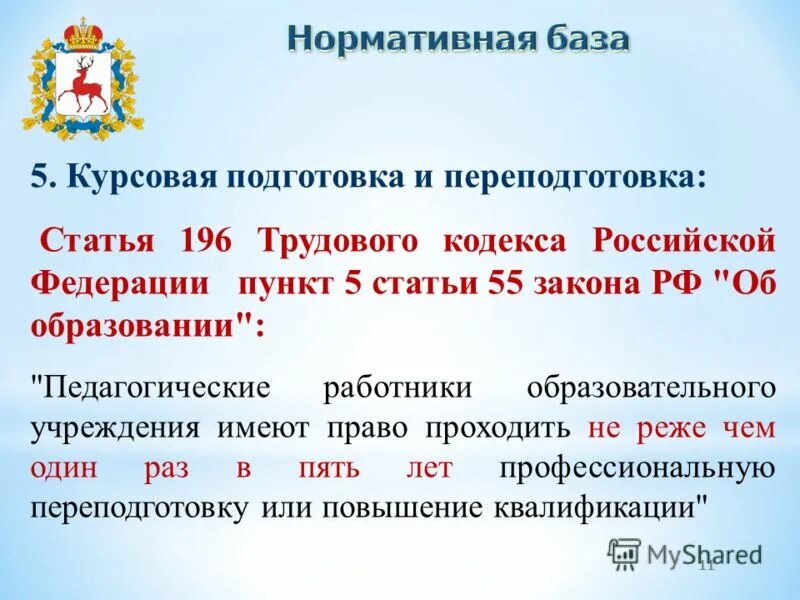 Нормативная база

5. Курсовая подготовка и переподготовка:

Статья 196 Трудового кодекса Российской Федерации пункт 5 статьи 55 закона РФ "Об образовании":

"Педагогические работники образовательного учреждения имеют право проходить не реже чем один раз в пять лет профессиональную переподготовку или повышение квалификации"

MyShared

11